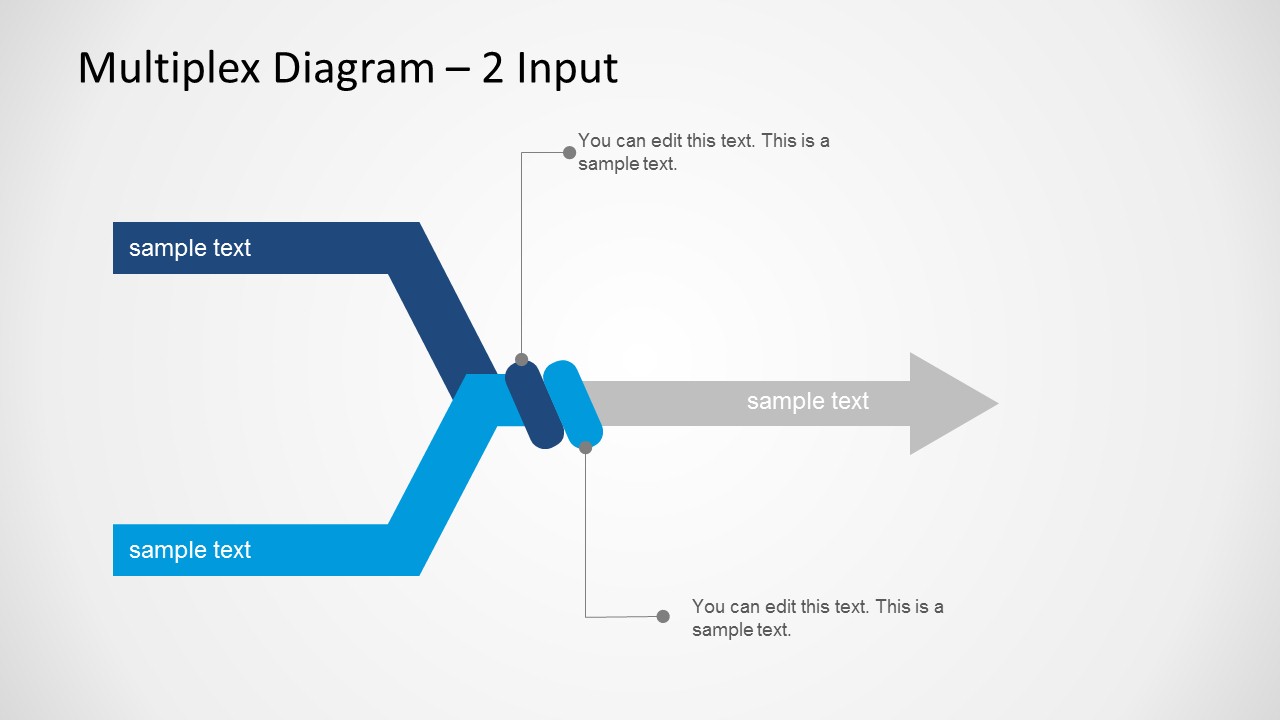 Multiplex Diagram – 2 Input

You can edit this text. This is a sample text.

sample text

sample text

sample text

You can edit this text. This is a sample text.